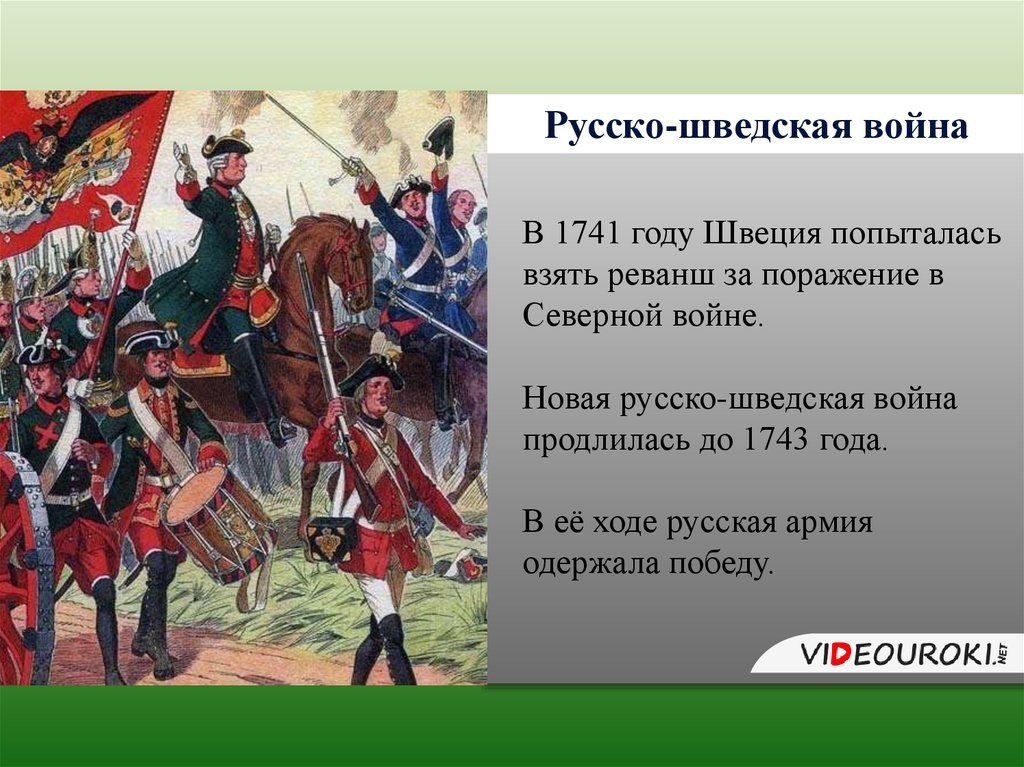 Русско-шведская война

В 1741 году Швеция попыталась взять реванш за поражение в Северной войне.

Новая русско-шведская война продлилась до 1743 года.

В её ходе русская армия одержала победу.

VIDEOUROKI.NET